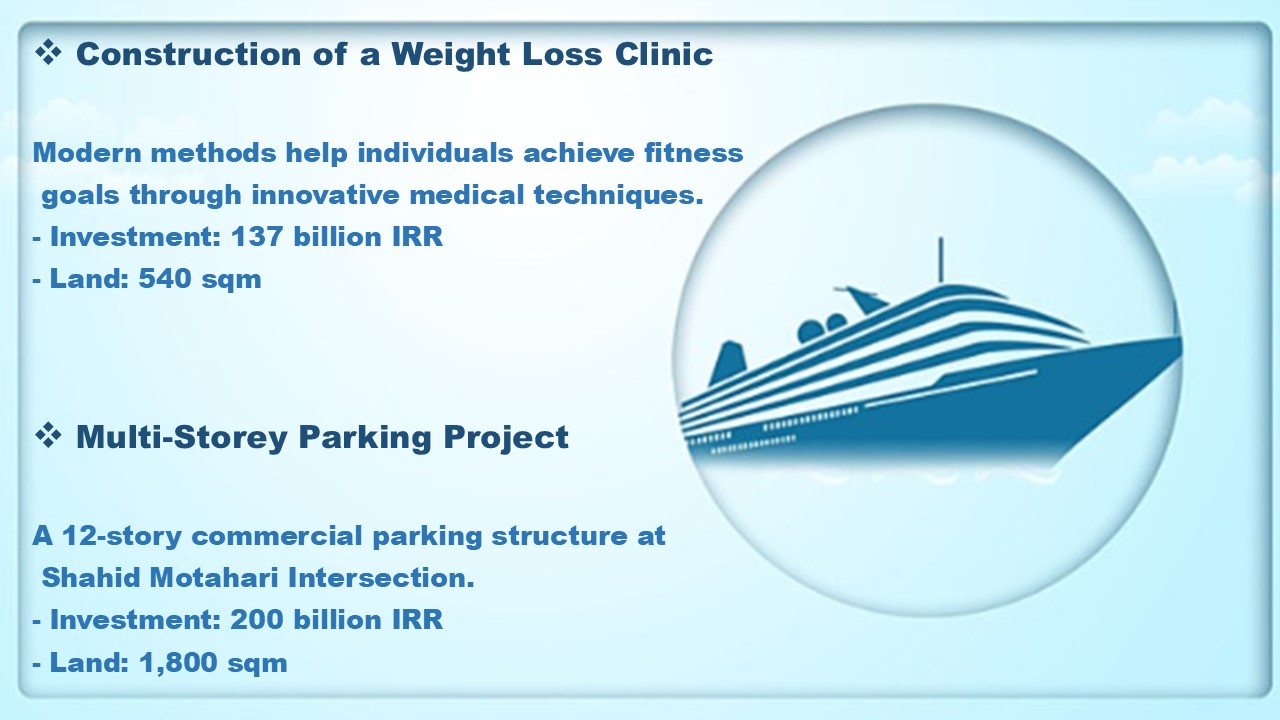 ❖ Construction of a Weight Loss Clinic

Modern methods help individuals achieve fitness goals through innovative medical techniques.
- Investment: 137 billion IRR
- Land: 540 sqm

❖ Multi-Storey Parking Project

A 12-story commercial parking structure at Shahid Motahari Intersection.
- Investment: 200 billion IRR
- Land: 1,800 sqm